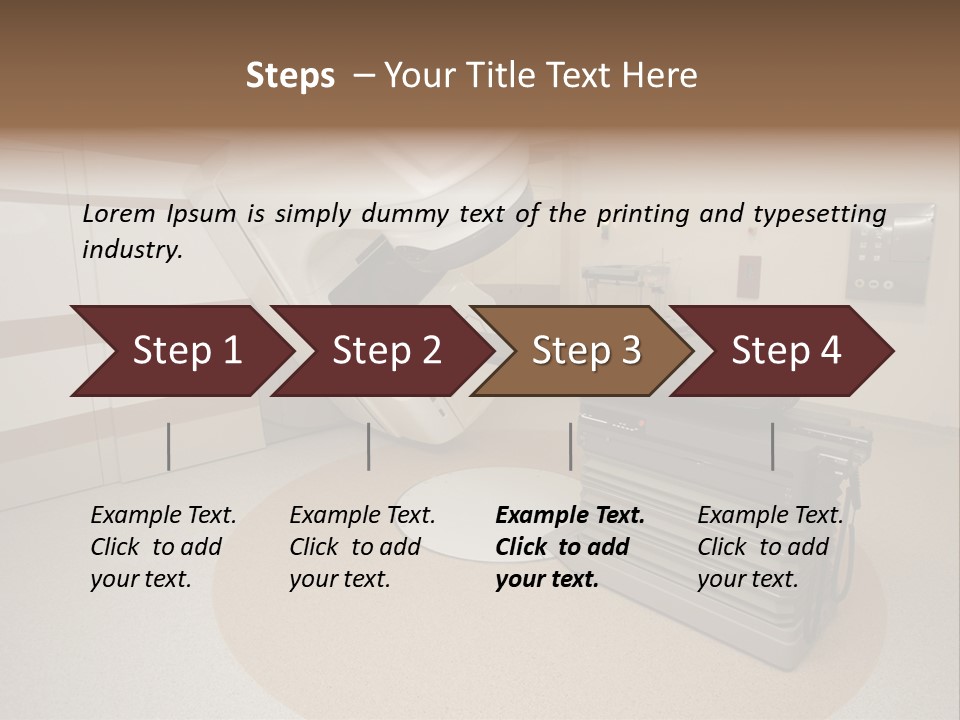 Steps – Your Title Text Here

Lorem Ipsum is simply dummy text of the printing and typesetting industry.

Step 1

Step 2

Step 3

Step 4

Example Text. Click to add your text.

Example Text. Click to add your text.

Example Text. Click to add your text.

Example Text. Click to add your text.